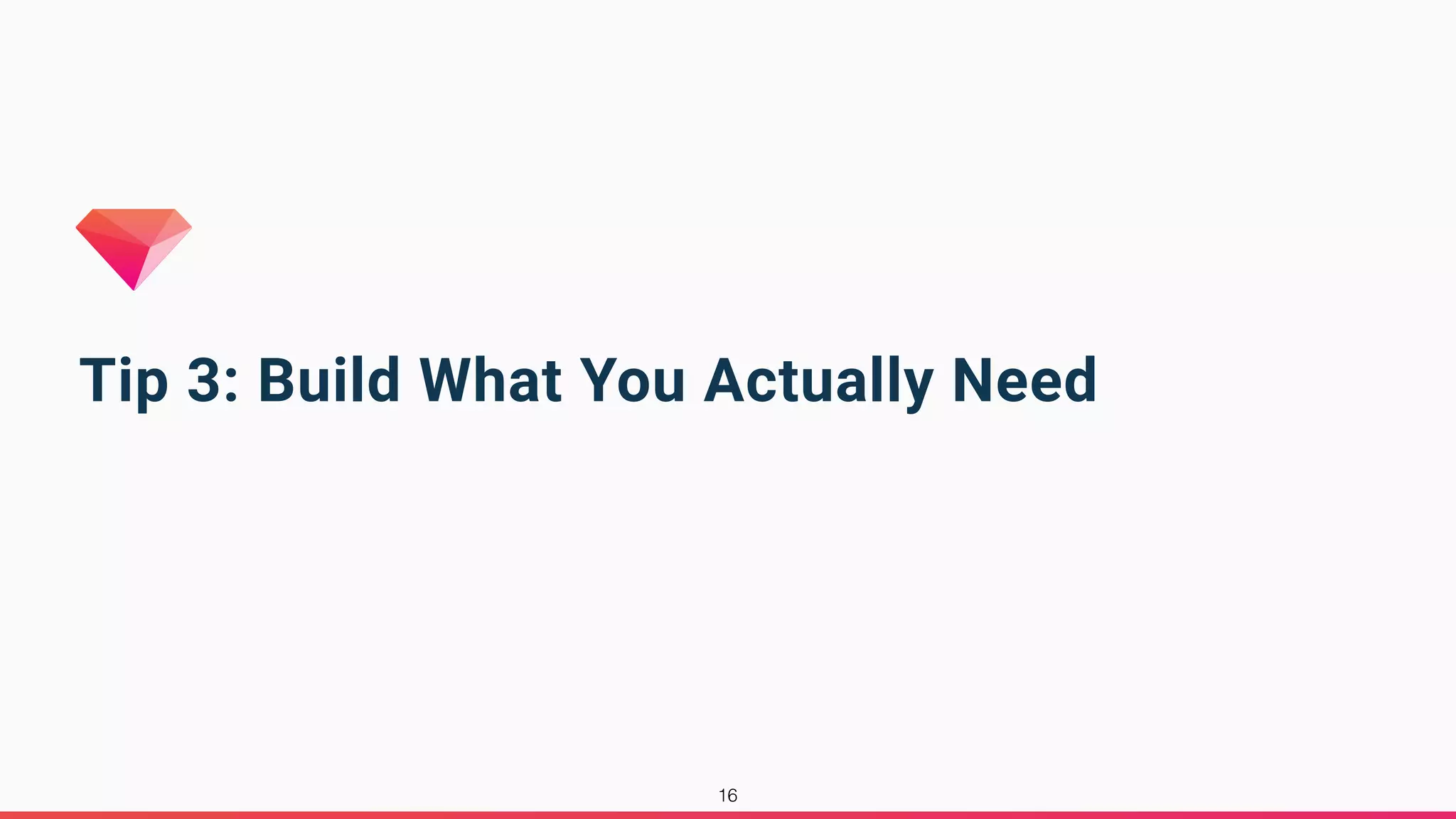 Tip 3: Build What You Actually Need

16